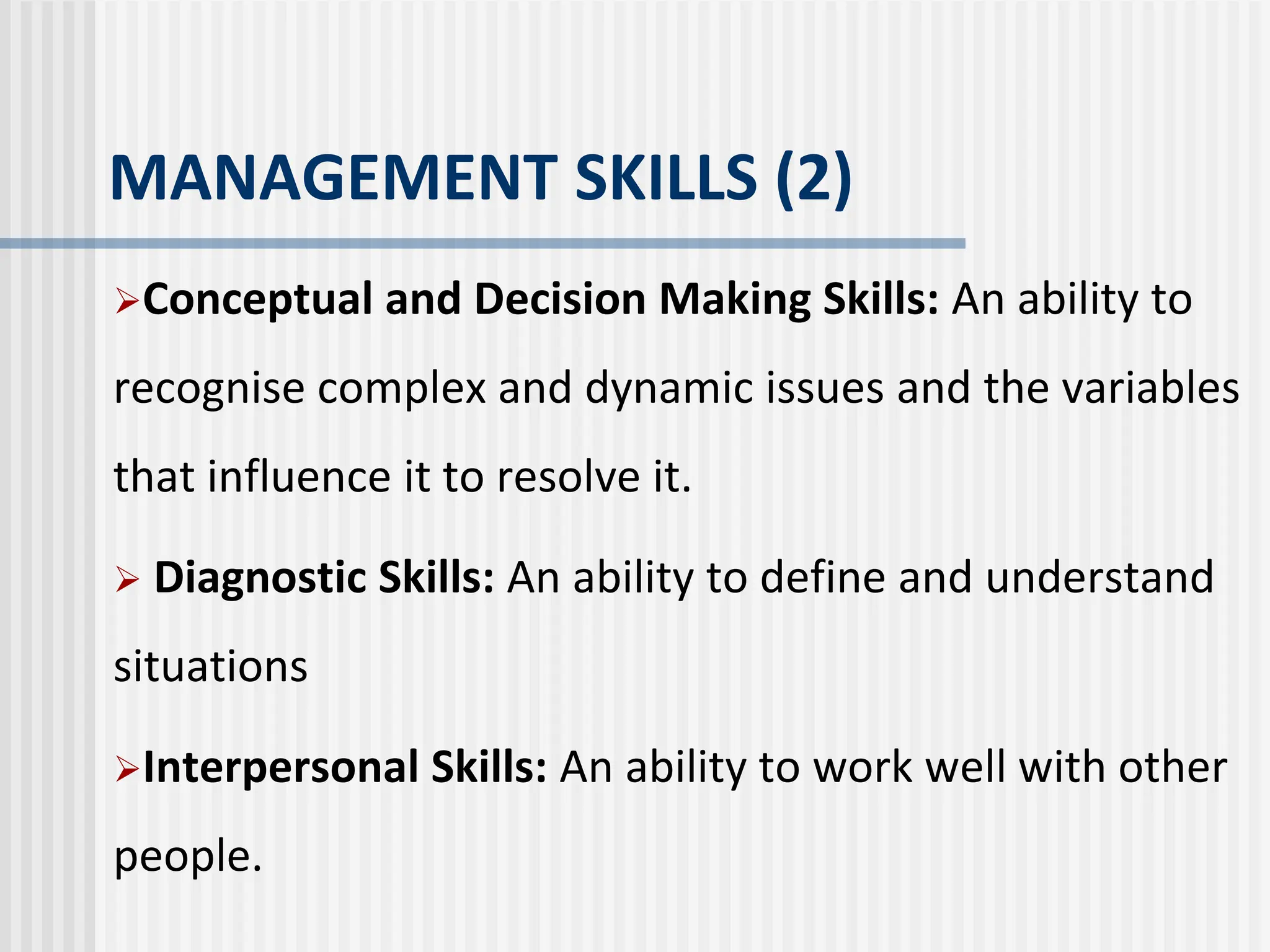 MANAGEMENT SKILLS (2)

➢Conceptual and Decision Making Skills: An ability to recognise complex and dynamic issues and the variables that influence it to resolve it.

➢ Diagnostic Skills: An ability to define and understand situations

➢Interpersonal Skills: An ability to work well with other people.